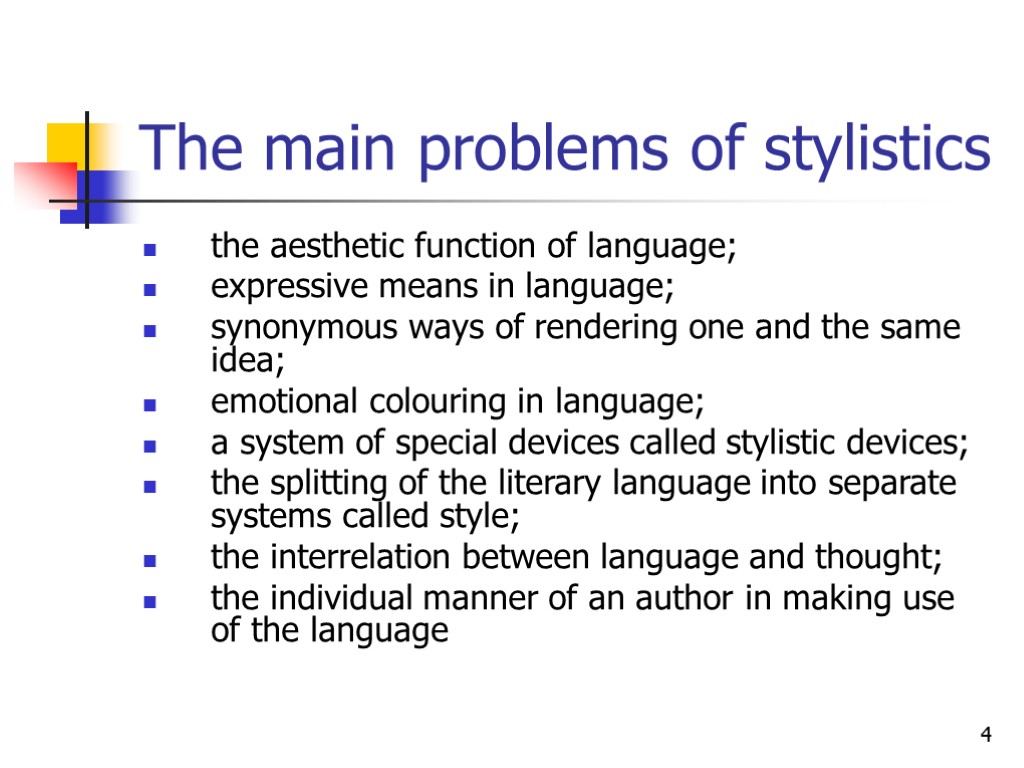 The main problems of stylistics

- the aesthetic function of language;
- expressive means in language;
- synonymous ways of rendering one and the same idea;
- emotional colouring in language;
- a system of special devices called stylistic devices;
- the splitting of the literary language into separate systems called style;
- the interrelation between language and thought;
- the individual manner of an author in making use of the language

4